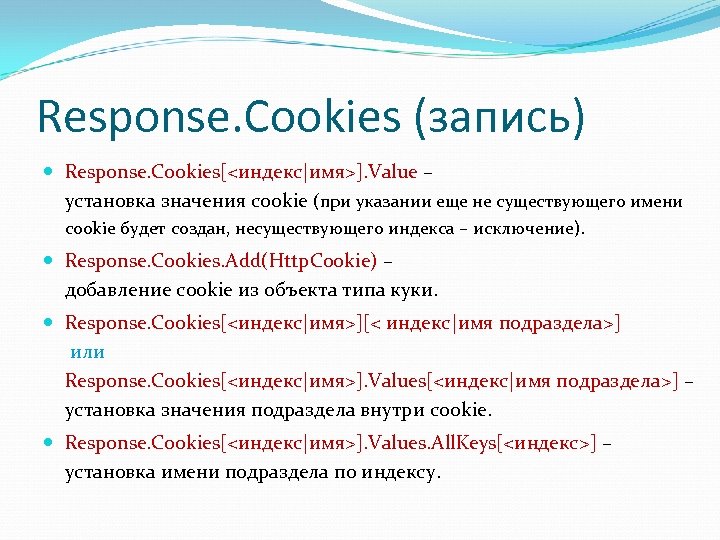 Response.Cookies (запись)

Response.Cookies[<индекс|имя>].Value – установка значения cookie (при указании еще не существующего имени cookie будет создан, несуществующего индекса – исключение).

Response.Cookies.Add(HttpCookie) – добавление cookie из объекта типа куки.

Response.Cookies[<индекс|имя>][< индекс|имя подраздела>]
или
Response.Cookies[<индекс|имя>].Values[<индекс|имя подраздела>] – установка значения подраздела внутри cookie.

Response.Cookies[<индекс|имя>].Values.AllKeys[<индекс>] – установка имени подраздела по индексу.